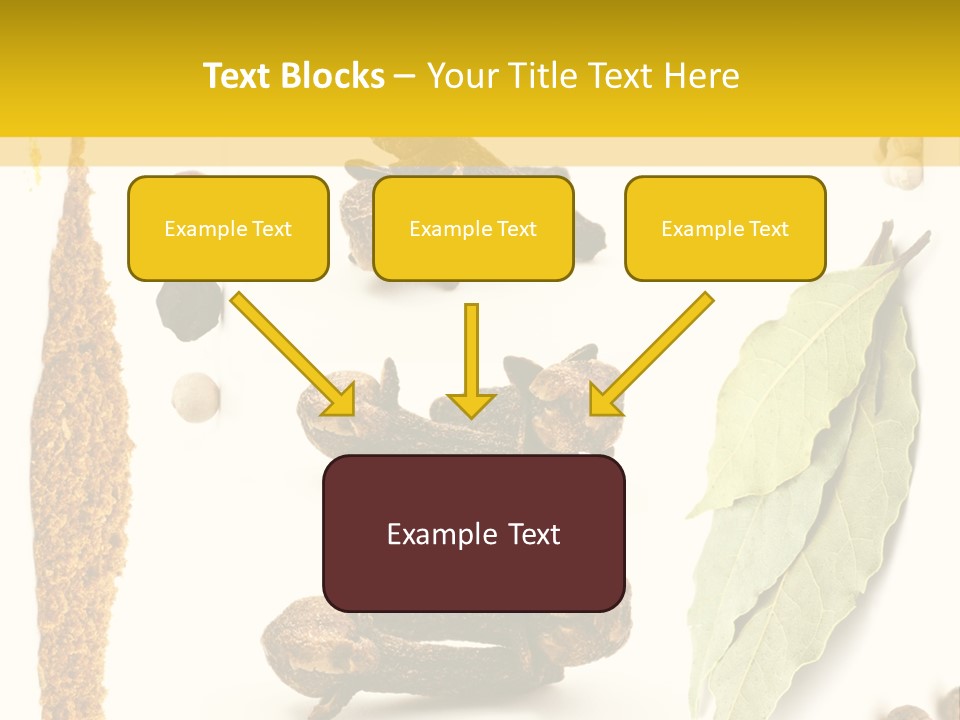 Text Blocks – Your Title Text Here

Example Text

Example Text

Example Text

Example Text